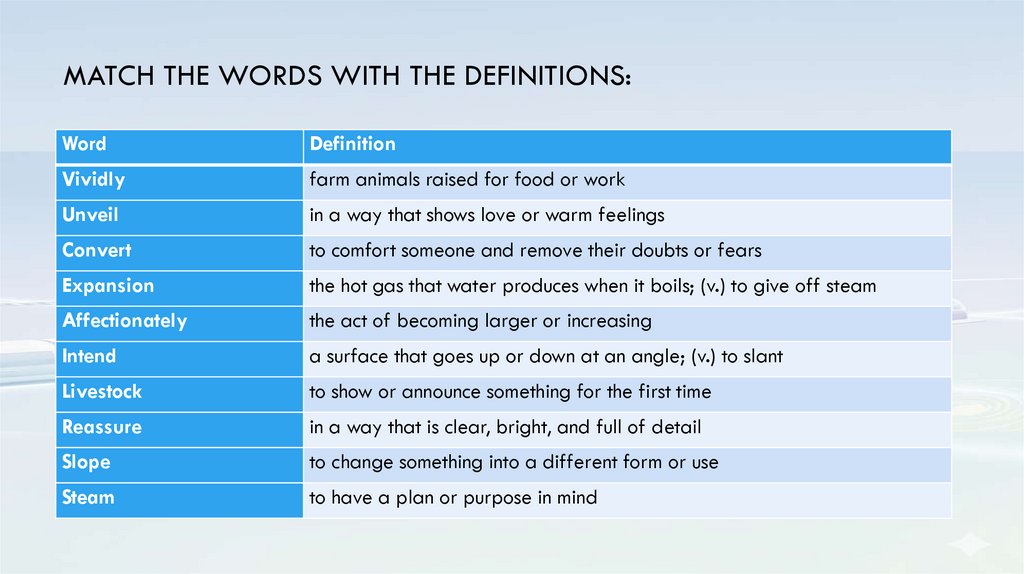 MATCH THE WORDS WITH THE DEFINITIONS:

| Word | Definition |
|---|---|
| Vividly | farm animals raised for food or work |
| Unveil | in a way that shows love or warm feelings |
| Convert | to comfort someone and remove their doubts or fears |
| Expansion | the hot gas that water produces when it boils; (v.) to give off steam |
| Affectionately | the act of becoming larger or increasing |
| Intend | a surface that goes up or down at an angle; (v.) to slant |
| Livestock | to show or announce something for the first time |
| Reassure | in a way that is clear, bright, and full of detail |
| Slope | to change something into a different form or use |
| Steam | to have a plan or purpose in mind |